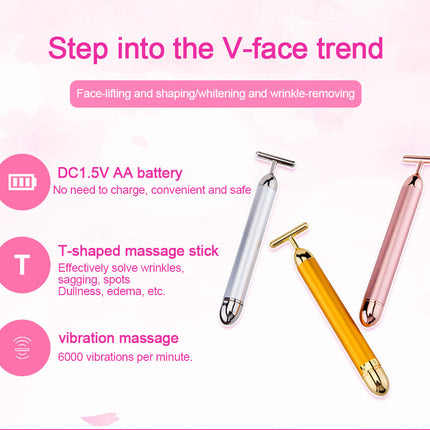 Step into the V-face trend

Face-lifting and shaping/whitening and wrinkle-removing

DC1.5V AA battery
No need to charge, convenient and safe

T

T-shaped massage stick
Effectively solve wrinkles, sagging, spots Dullness, edema, etc.

vibration massage
6000 vibrations per minute.